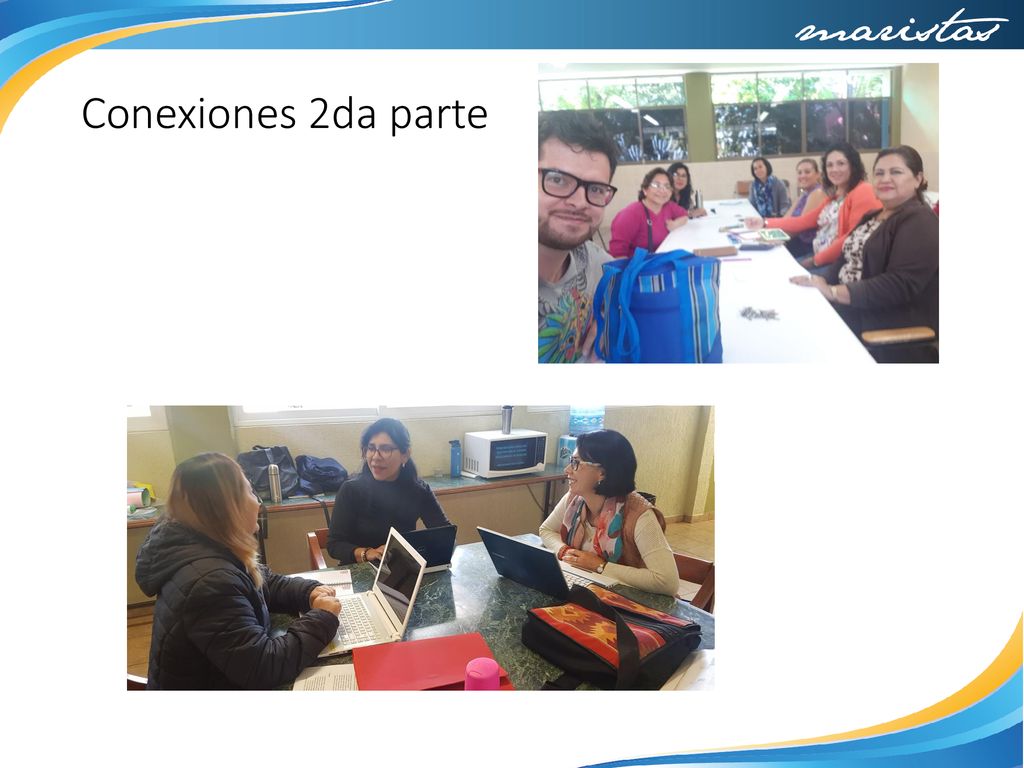 maristas

Conexiones 2da parte